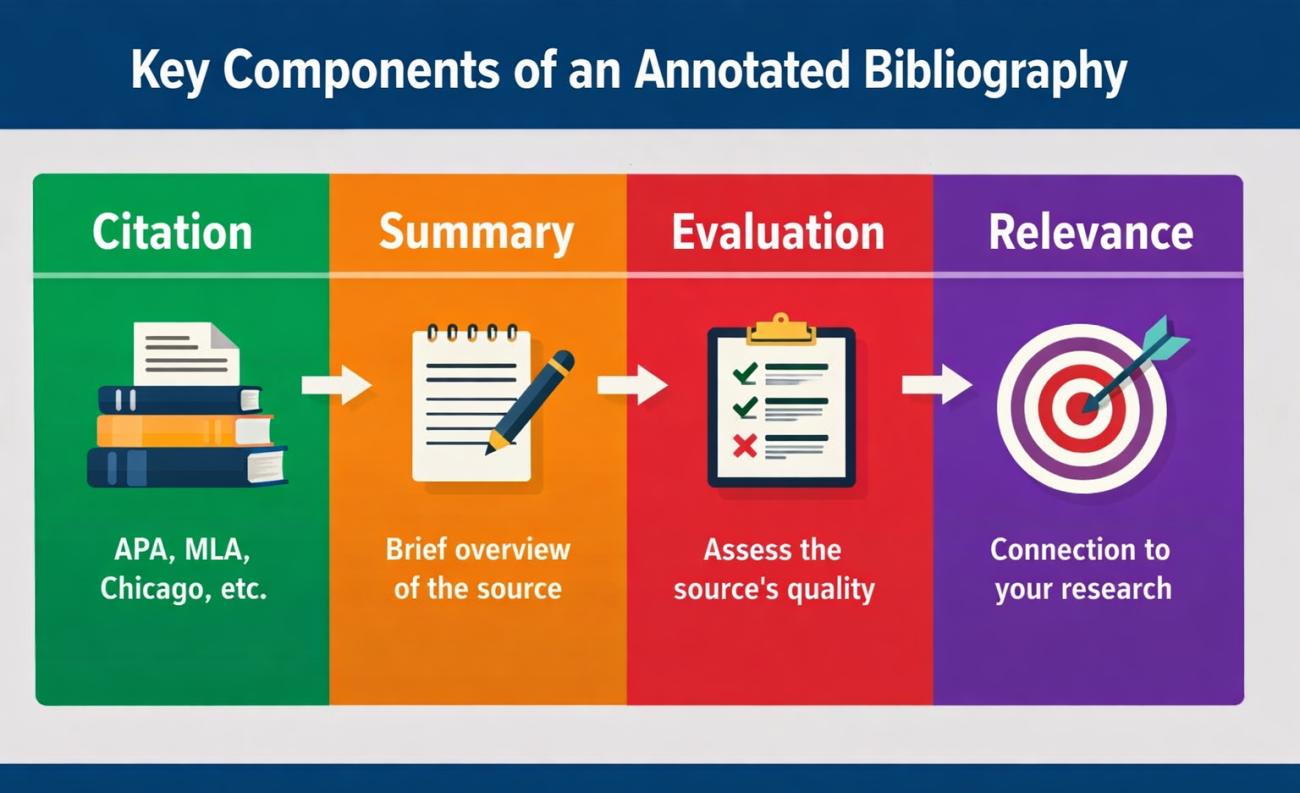 Key Components of an Annotated Bibliography

Citation

APA, MLA, Chicago, etc.

Summary

Brief overview of the source

Evaluation

Assess the source's quality

Relevance

Connection to your research